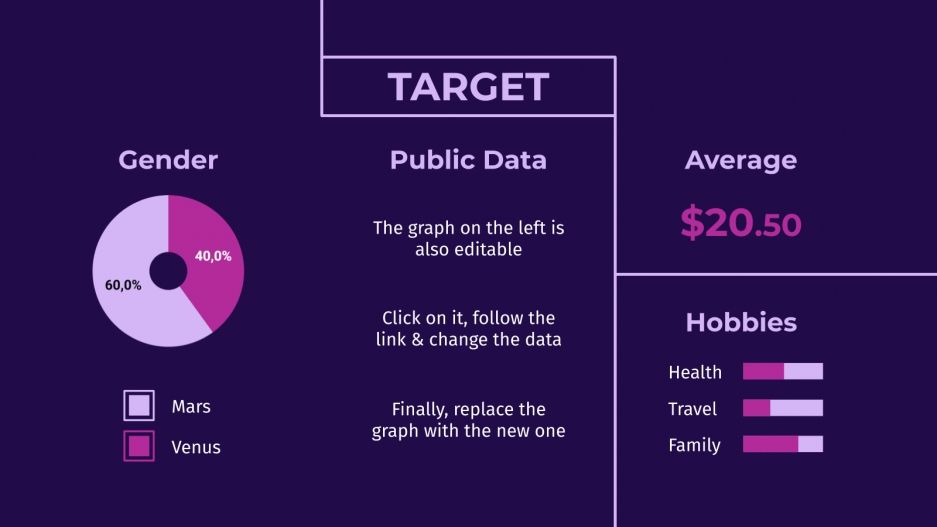 TARGET

Gender

40,0%

60,0%

Mars

Venus

Public Data

The graph on the left is also editable

Click on it, follow the link & change the data

Finally, replace the graph with the new one

Average

$20.50

Hobbies

Health

Travel

Family